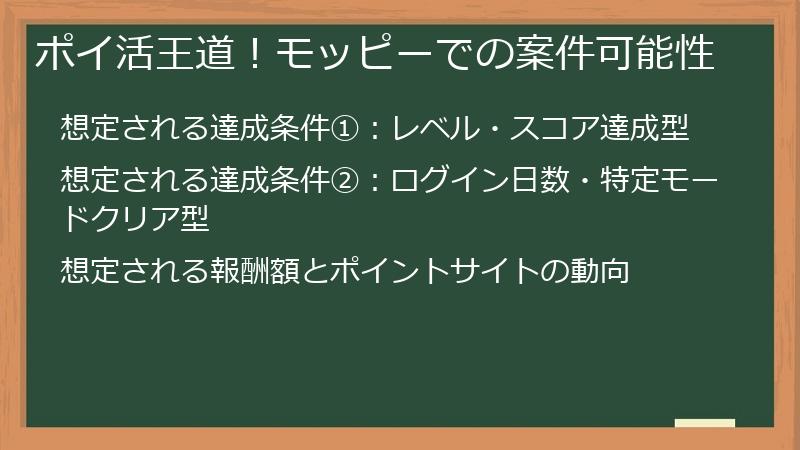 ポイ活王道！モッピーでの案件可能性

想定される達成条件①：レベル・スコア達成型

想定される達成条件②：ログイン日数・特定モードクリア型

想定される報酬額とポイントサイトの動向